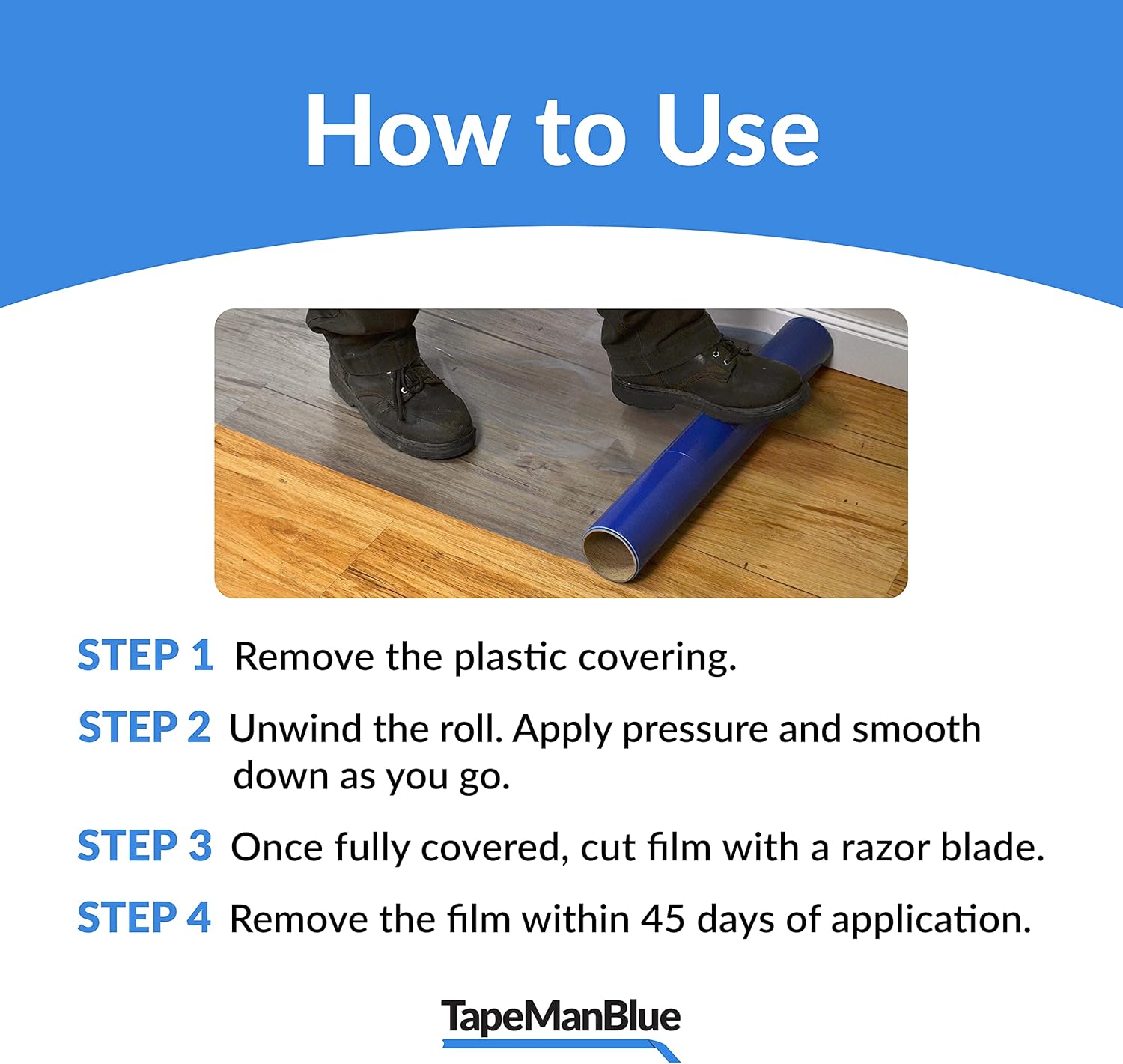 How to Use

STEP 1 Remove the plastic covering.

STEP 2 Unwind the roll. Apply pressure and smooth down as you go.

STEP 3 Once fully covered, cut film with a razor blade.

STEP 4 Remove the film within 45 days of application.

TapeManBlue